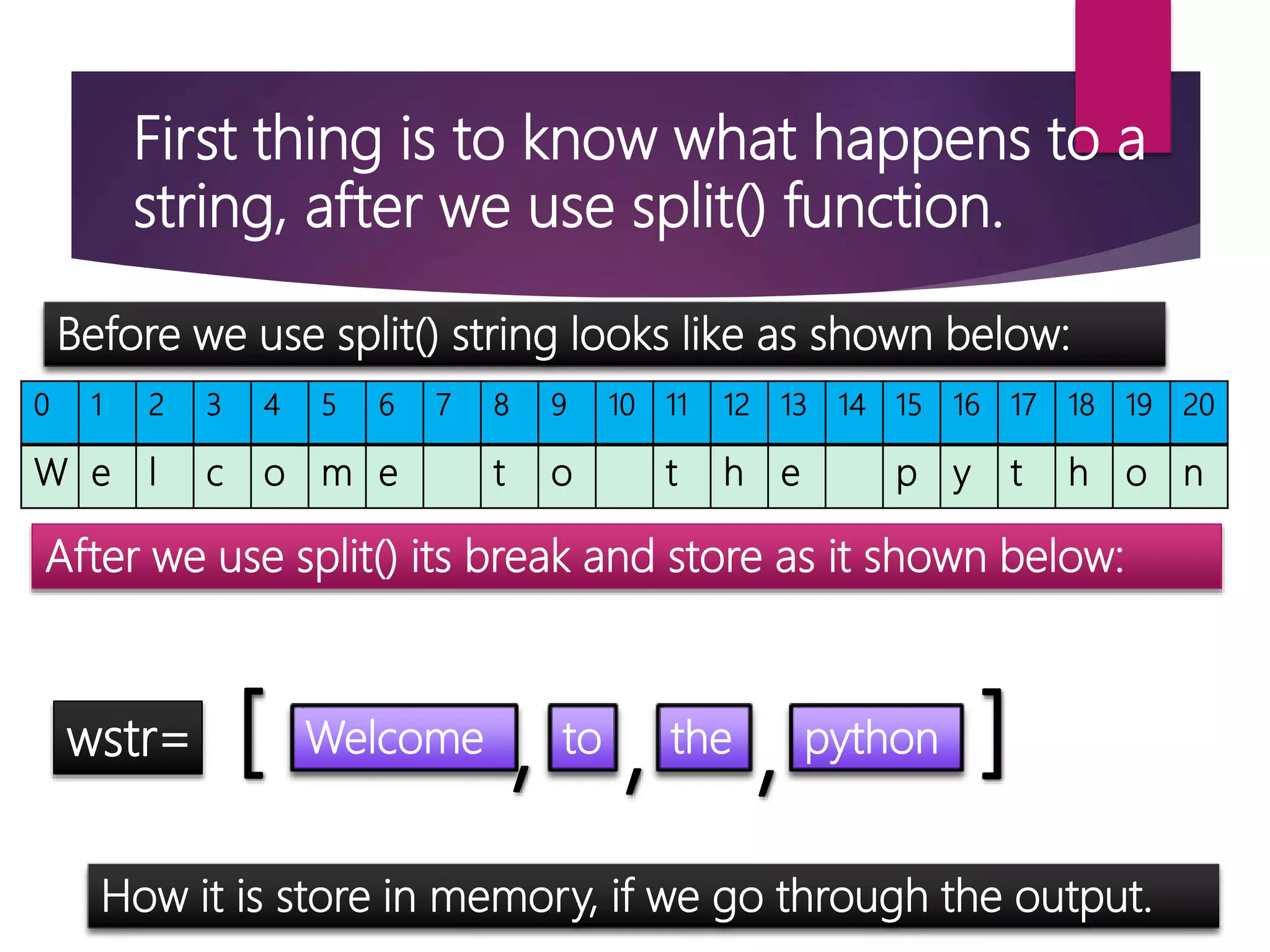 First thing is to know what happens to a string, after we use split() function.

Before we use split() string looks like as shown below:

| 0 | 1 | 2 | 3 | 4 | 5 | 6 | 7 | 8 | 9 | 10 | 11 | 12 | 13 | 14 | 15 | 16 | 17 | 18 | 19 | 20 |
|---|---|---|---|---|---|---|---|---|---|---|---|---|---|---|---|---|---|---|---|---|
| W | e | l | c | o | m | e |  | t | o |  | t | h | e |  | p | y | t | h | o | n |

After we use split() its break and store as it shown below:

wstr= [ Welcome , to , the , python ]

How it is store in memory, if we go through the output.